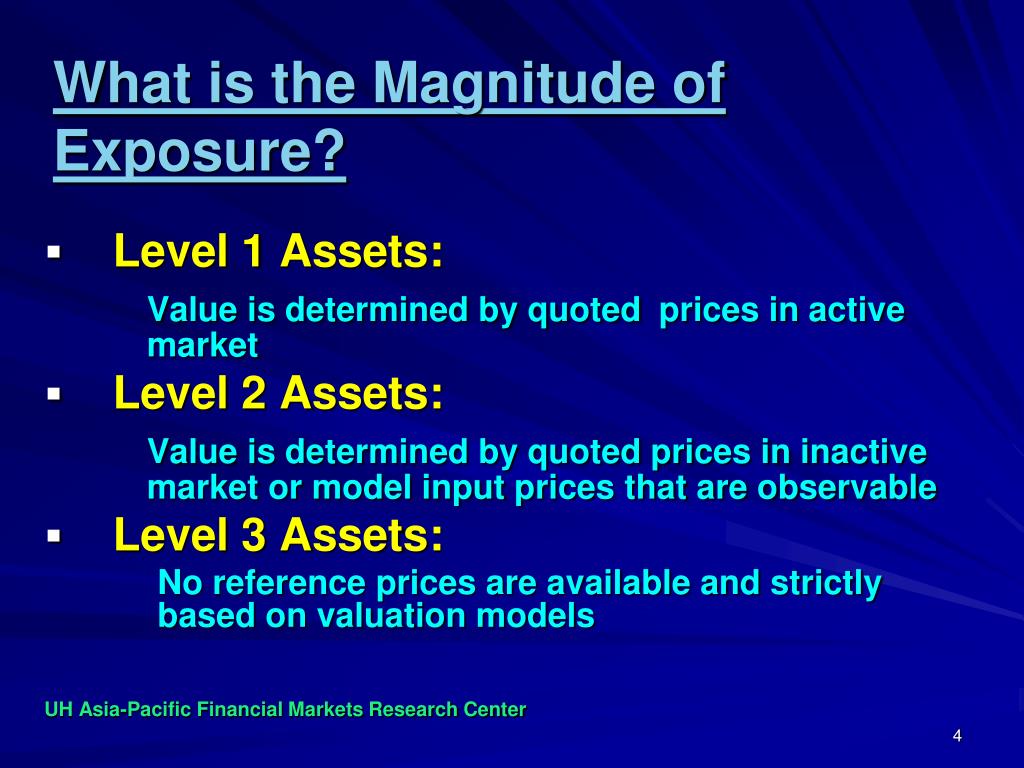 What is the Magnitude of Exposure?

▪ Level 1 Assets:

Value is determined by quoted prices in active market

▪ Level 2 Assets:

Value is determined by quoted prices in inactive market or model input prices that are observable

▪ Level 3 Assets:

No reference prices are available and strictly based on valuation models

UH Asia-Pacific Financial Markets Research Center

4